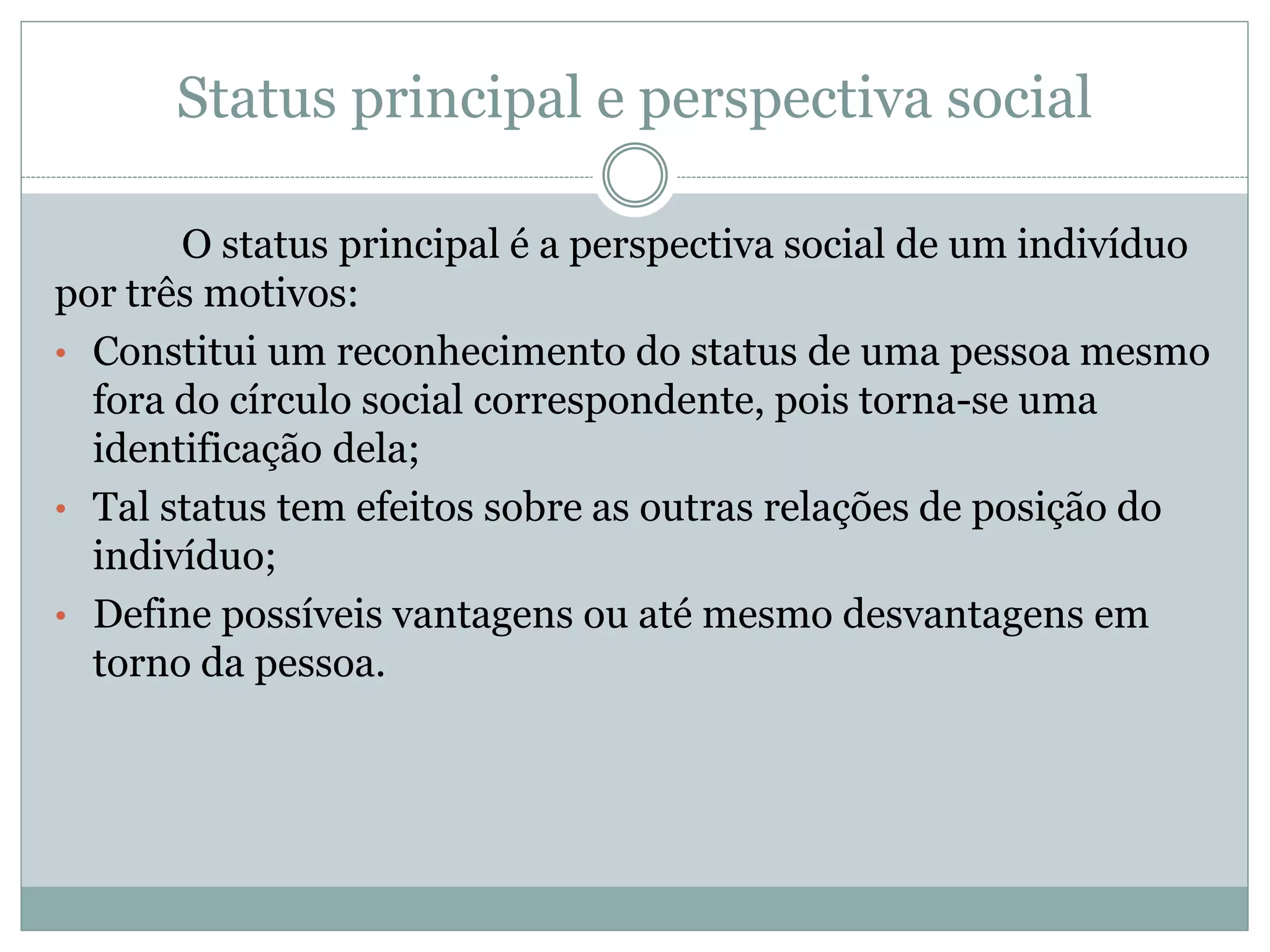 Status principal e perspectiva social

O status principal é a perspectiva social de um indivíduo por três motivos:

• Constitui um reconhecimento do status de uma pessoa mesmo fora do círculo social correspondente, pois torna-se uma identificação dela;
• Tal status tem efeitos sobre as outras relações de posição do indivíduo;
• Define possíveis vantagens ou até mesmo desvantagens em torno da pessoa.